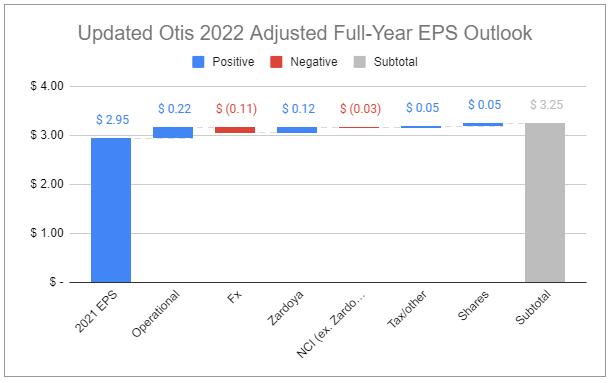 Updated Otis 2022 Adjusted Full-Year EPS Outlook

Positive Negative Subtotal

$ 4.00
$ 3.00
$ 2.00
$ 1.00
$ -

$ 2.95
$ 0.22
$ (0.11)
$ 0.12
$ (0.03)
$ 0.05
$ 0.05
$ 3.25

2021 EPS
Operational
Fx
Zardoya
NCI (ex. Zardo...
Tax/other
Shares
Subtotal